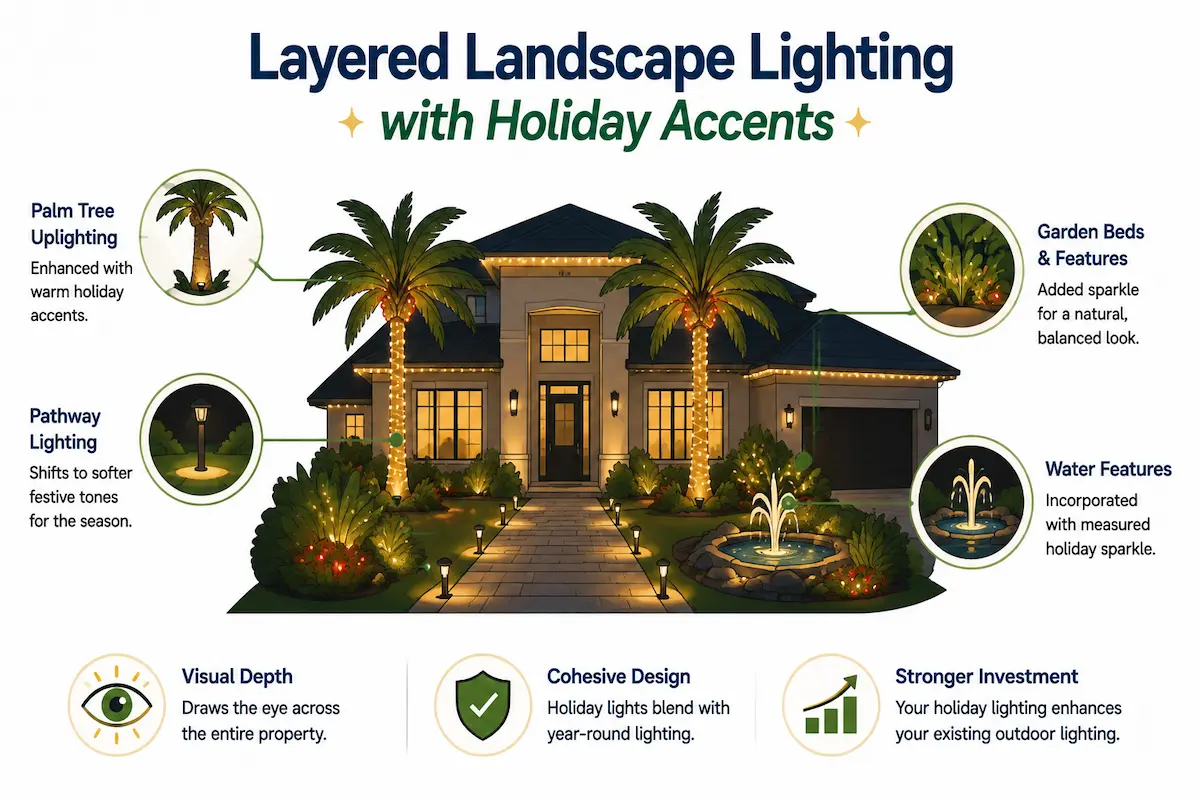 Layered Landscape Lighting
with Holiday Accents

Palm Tree Uplighting
Enhanced with warm holiday accents.

Pathway Lighting
Shifts to softer festive tones for the season.

Garden Beds & Features
Added sparkle for a natural, balanced look.

Water Features
Incorporated with measured holiday sparkle.

Visual Depth
Draws the eye across the entire property.

Cohesive Design
Holiday lights blend with year-round lighting.

Stronger Investment
Your holiday lighting enhances your existing outdoor lighting.